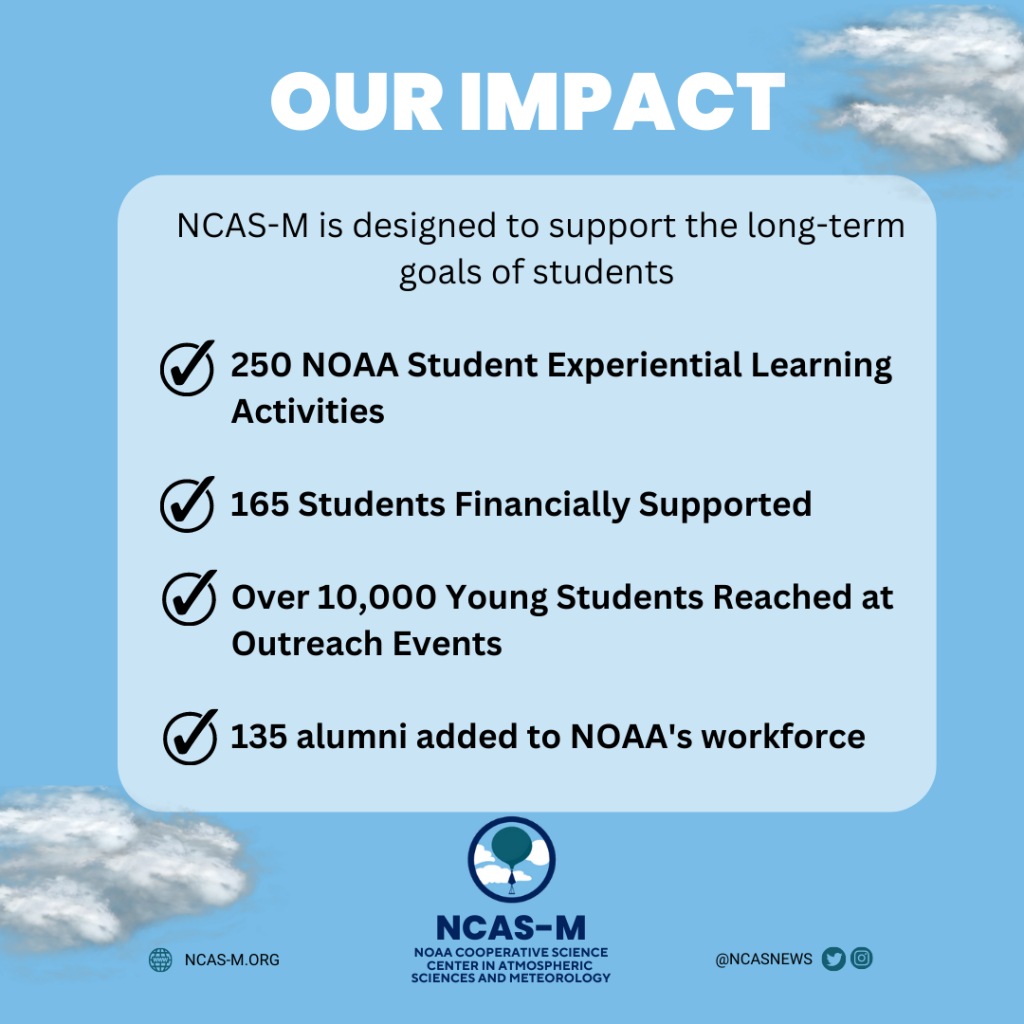 OUR IMPACT

NCAS-M is designed to support the long-term goals of students

250 NOAA Student Experiential Learning Activities

165 Students Financially Supported

Over 10,000 Young Students Reached at Outreach Events

135 alumni added to NOAA's workforce

NCAS-M.ORG

NCAS-M
NOAA COOPERATIVE SCIENCE CENTER IN ATMOSPHERIC SCIENCES AND METEOROLOGY

@NCASNEWS